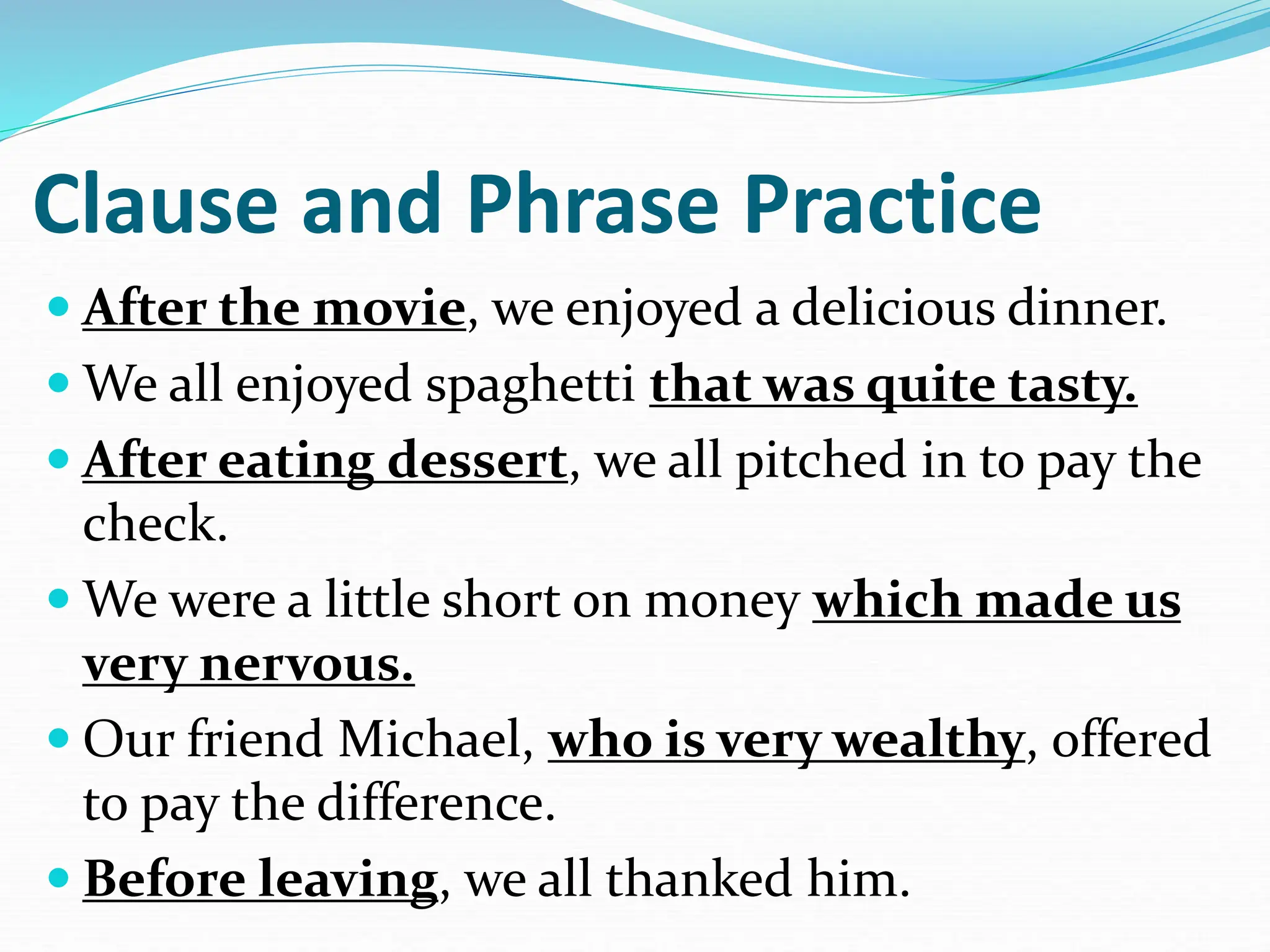 Clause and Phrase Practice

- After the movie, we enjoyed a delicious dinner.
- We all enjoyed spaghetti that was quite tasty.
- After eating dessert, we all pitched in to pay the check.
- We were a little short on money which made us very nervous.
- Our friend Michael, who is very wealthy, offered to pay the difference.
- Before leaving, we all thanked him.